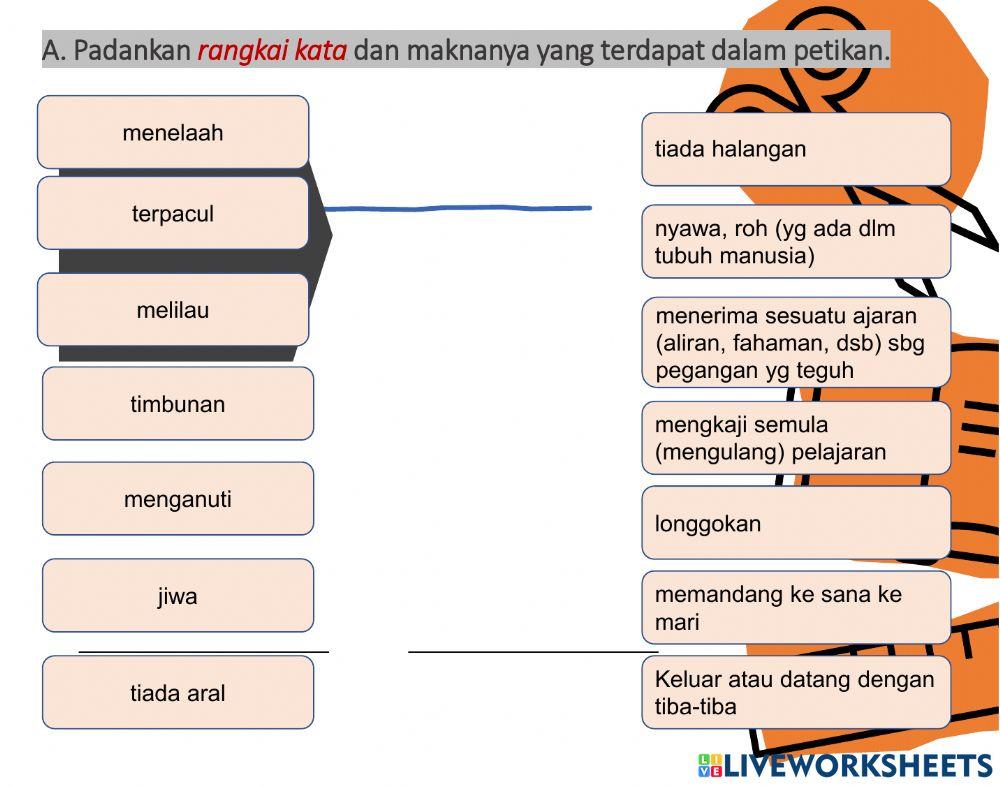 A. Padankan rangkai kata dan maknanya yang terdapat dalam petikan.

menelaah

terpacul

melilau

timbunan

menganuti

jiwa

tiada aral

tiada halangan

nyawa, roh (yg ada dlm tubuh manusia)

menerima sesuatu ajaran (aliran, fahaman, dsb) sbg pegangan yg teguh

mengkaji semula (mengulang) pelajaran

longgokan

memandang ke sana ke mari

Keluar atau datang dengan tiba-tiba

LIVEWORKSHEETS